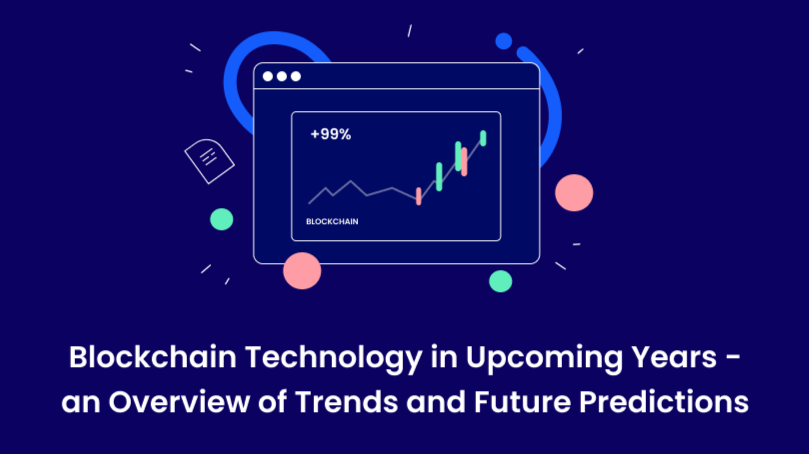 +99%

BLOCKCHAIN

Blockchain Technology in Upcoming Years - an Overview of Trends and Future Predictions